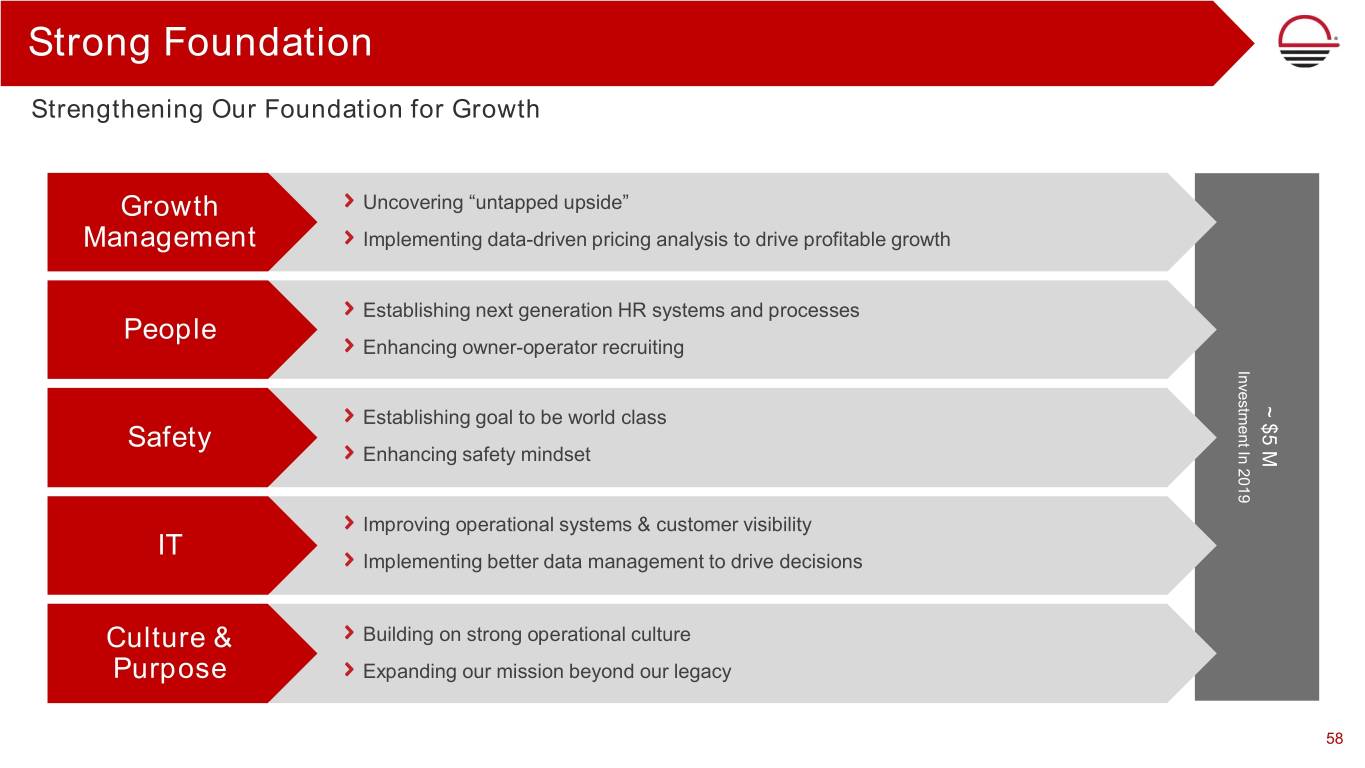 Strong Foundation

Strengthening Our Foundation for Growth

Growth Management

Uncovering “untapped upside”

Implementing data-driven pricing analysis to drive profitable growth

People

Establishing next generation HR systems and processes

Enhancing owner-operator recruiting

Safety

Establishing goal to be world class

Enhancing safety mindset

IT

Improving operational systems & customer visibility

Implementing better data management to drive decisions

Culture & Purpose

Building on strong operational culture

Expanding our mission beyond our legacy

~ $5 M
Investment In 2019

58